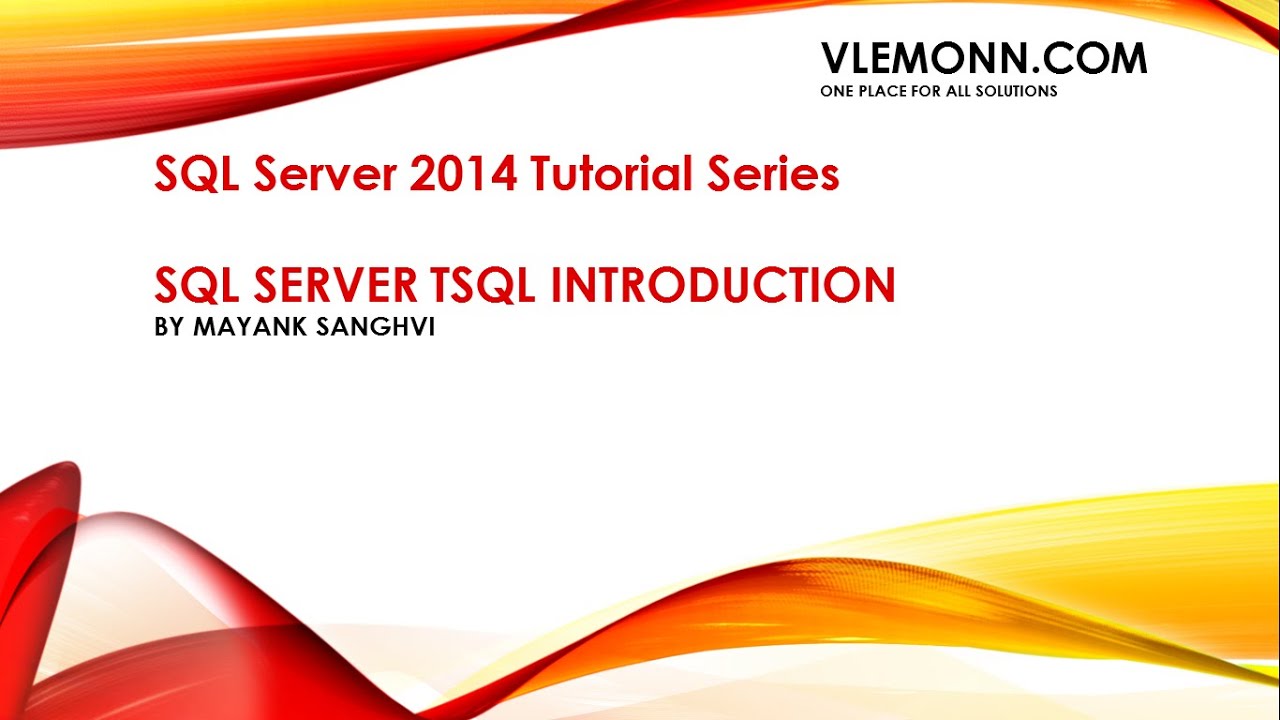 VLEMONN.COM
ONE PLACE FOR ALL SOLUTIONS

SQL Server 2014 Tutorial Series

SQL SERVER TSQL INTRODUCTION
BY MAYANK SANGHVI